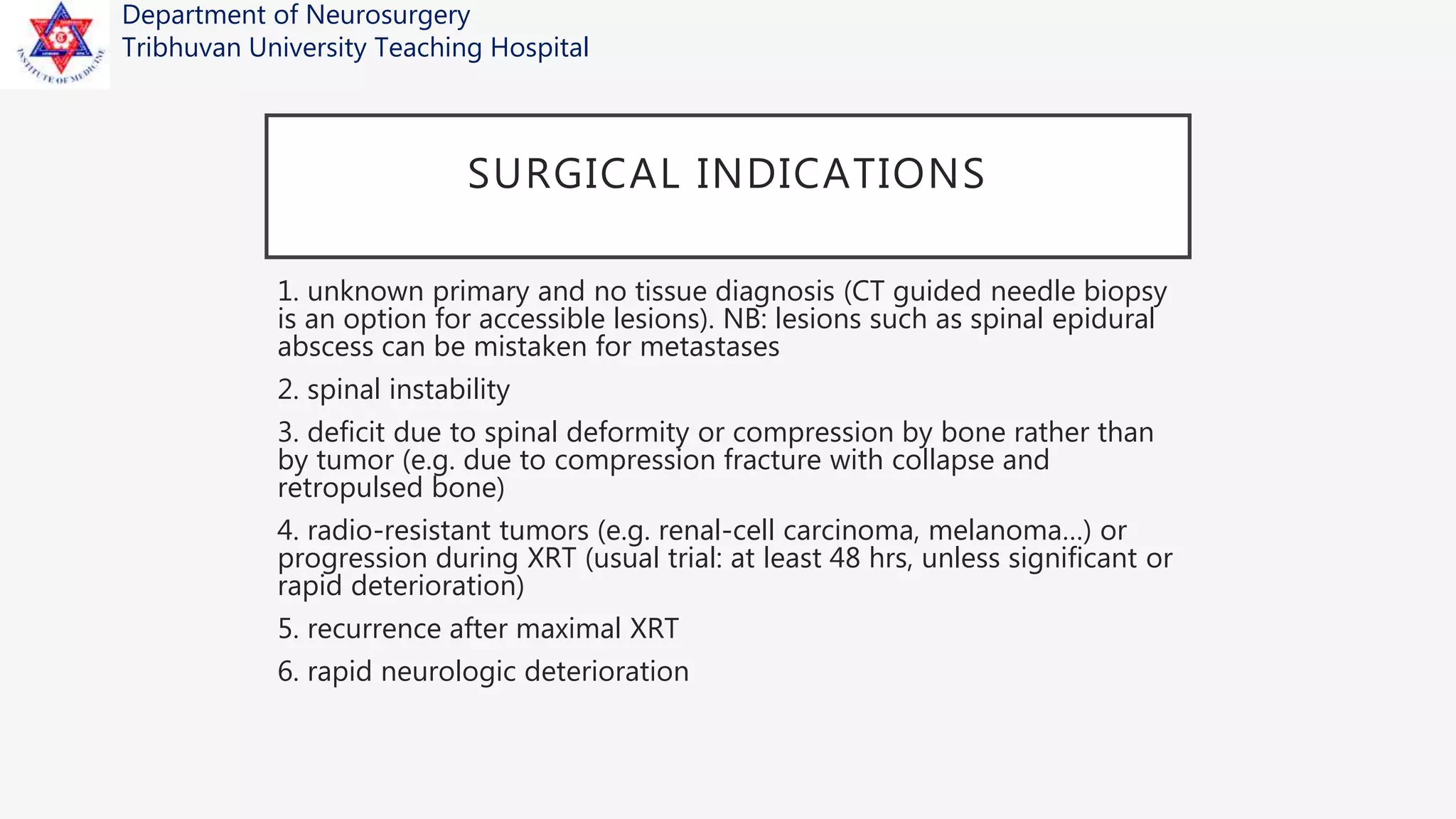 INSTITUTE OF MEDICINE

Department of Neurosurgery
Tribhuvan University Teaching Hospital

SURGICAL INDICATIONS

1. unknown primary and no tissue diagnosis (CT guided needle biopsy is an option for accessible lesions). NB: lesions such as spinal epidural abscess can be mistaken for metastases

2. spinal instability

3. deficit due to spinal deformity or compression by bone rather than by tumor (e.g. due to compression fracture with collapse and retropulsed bone)

4. radio-resistant tumors (e.g. renal-cell carcinoma, melanoma...) or progression during XRT (usual trial: at least 48 hrs, unless significant or rapid deterioration)

5. recurrence after maximal XRT

6. rapid neurologic deterioration